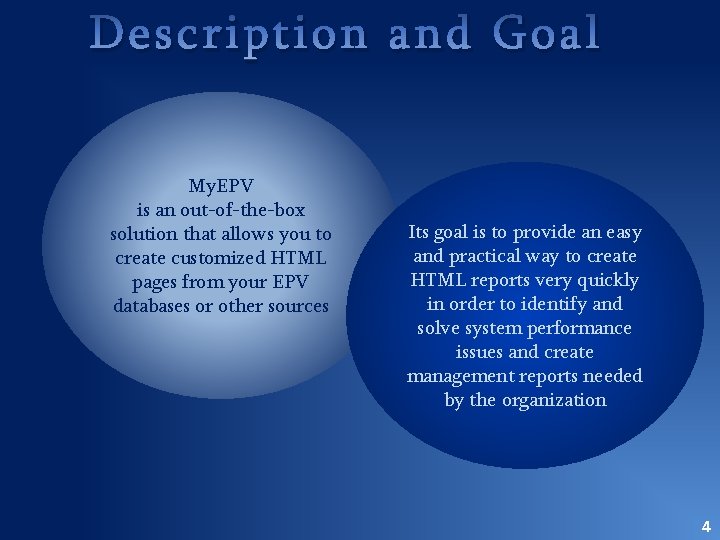 Description and Goal

MyEPV
is an out-of-the-box solution that allows you to create customized HTML pages from your EPV databases or other sources

Its goal is to provide an easy and practical way to create HTML reports very quickly in order to identify and solve system performance issues and create management reports needed by the organization

4